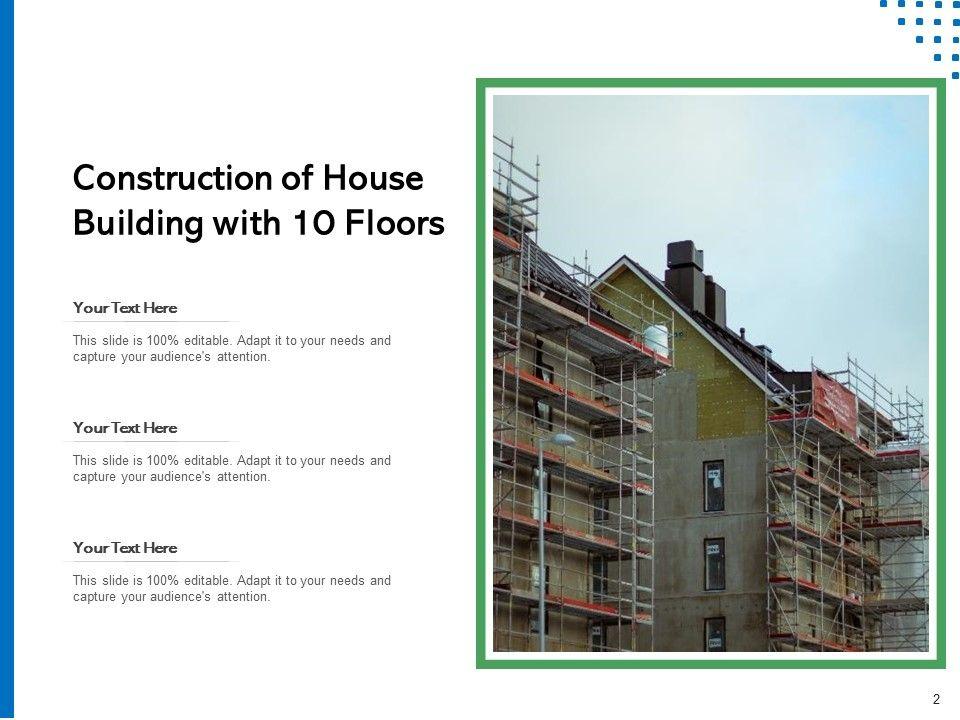 Construction of House Building with 10 Floors

Your Text Here

This slide is 100% editable. Adapt it to your needs and capture your audience's attention.

Your Text Here

This slide is 100% editable. Adapt it to your needs and capture your audience's attention.

Your Text Here

This slide is 100% editable. Adapt it to your needs and capture your audience's attention.

2